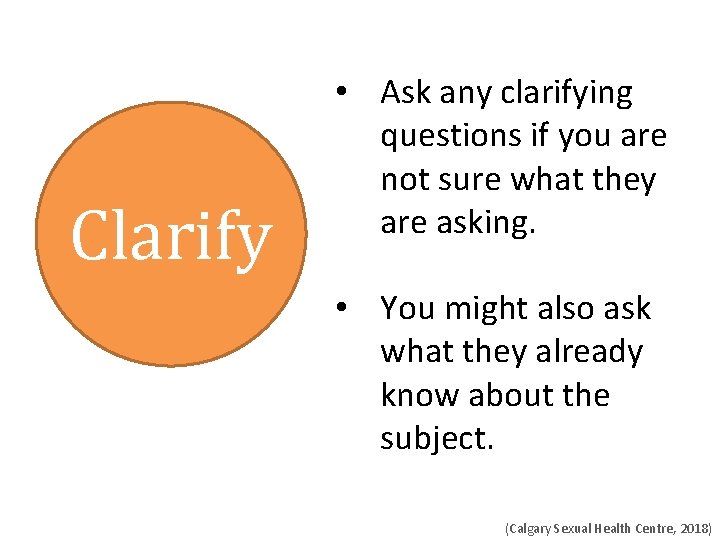 Clarify

• Ask any clarifying questions if you are not sure what they are asking.

• You might also ask what they already know about the subject.

(Calgary Sexual Health Centre, 2018)